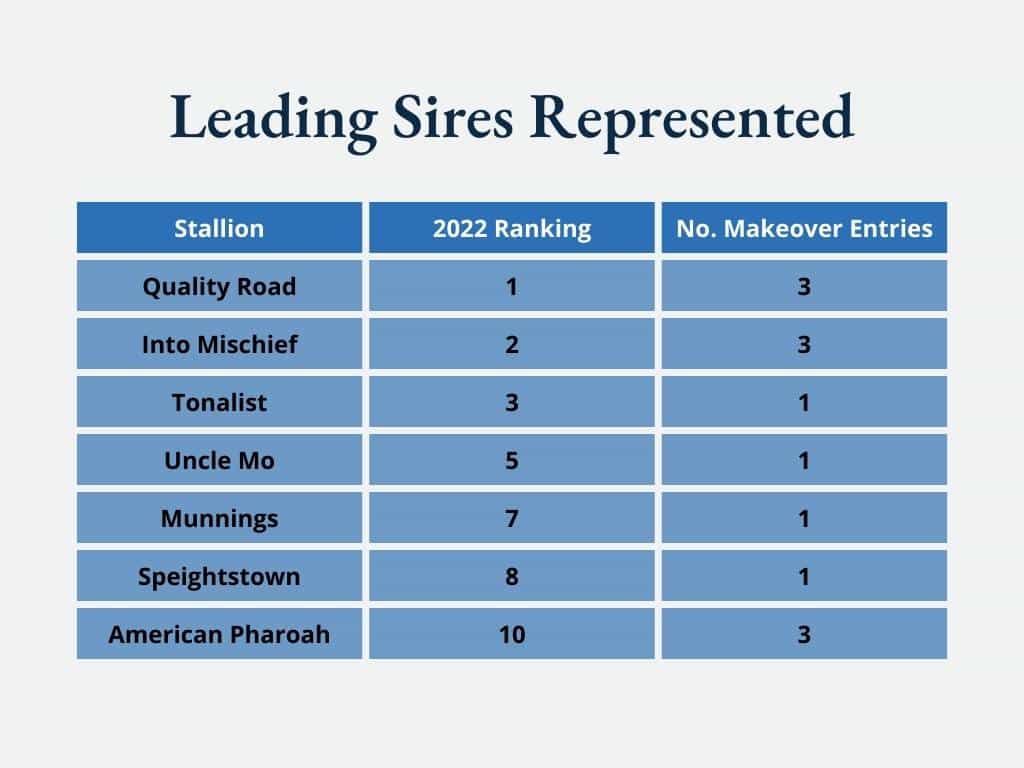 Leading Sires Represented

| Stallion | 2022 Ranking | No. Makeover Entries |
|---|---|---|
| Quality Road | 1 | 3 |
| Into Mischief | 2 | 3 |
| Tonalist | 3 | 1 |
| Uncle Mo | 5 | 1 |
| Munnings | 7 | 1 |
| Speightstown | 8 | 1 |
| American Pharoah | 10 | 3 |